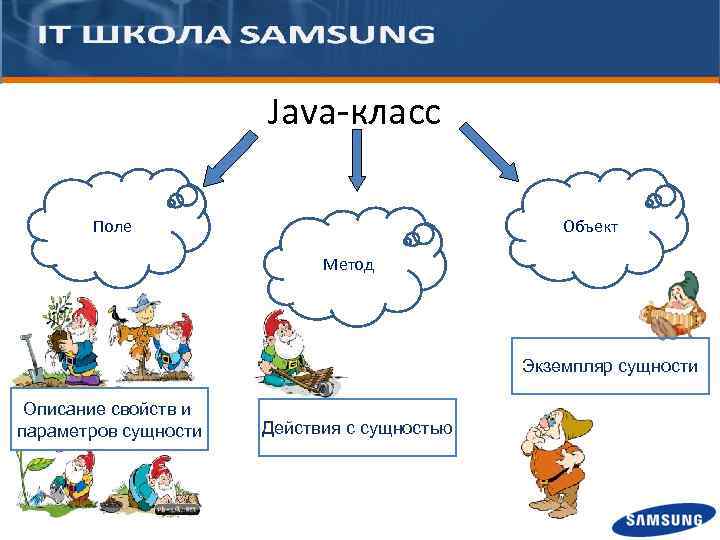 IT ШКОЛА SAMSUNG

Java-класс

Поле

Метод

Объект

Описание свойств и параметров сущности

Действия с сущностью

Экземпляр сущности

SAMSUNG